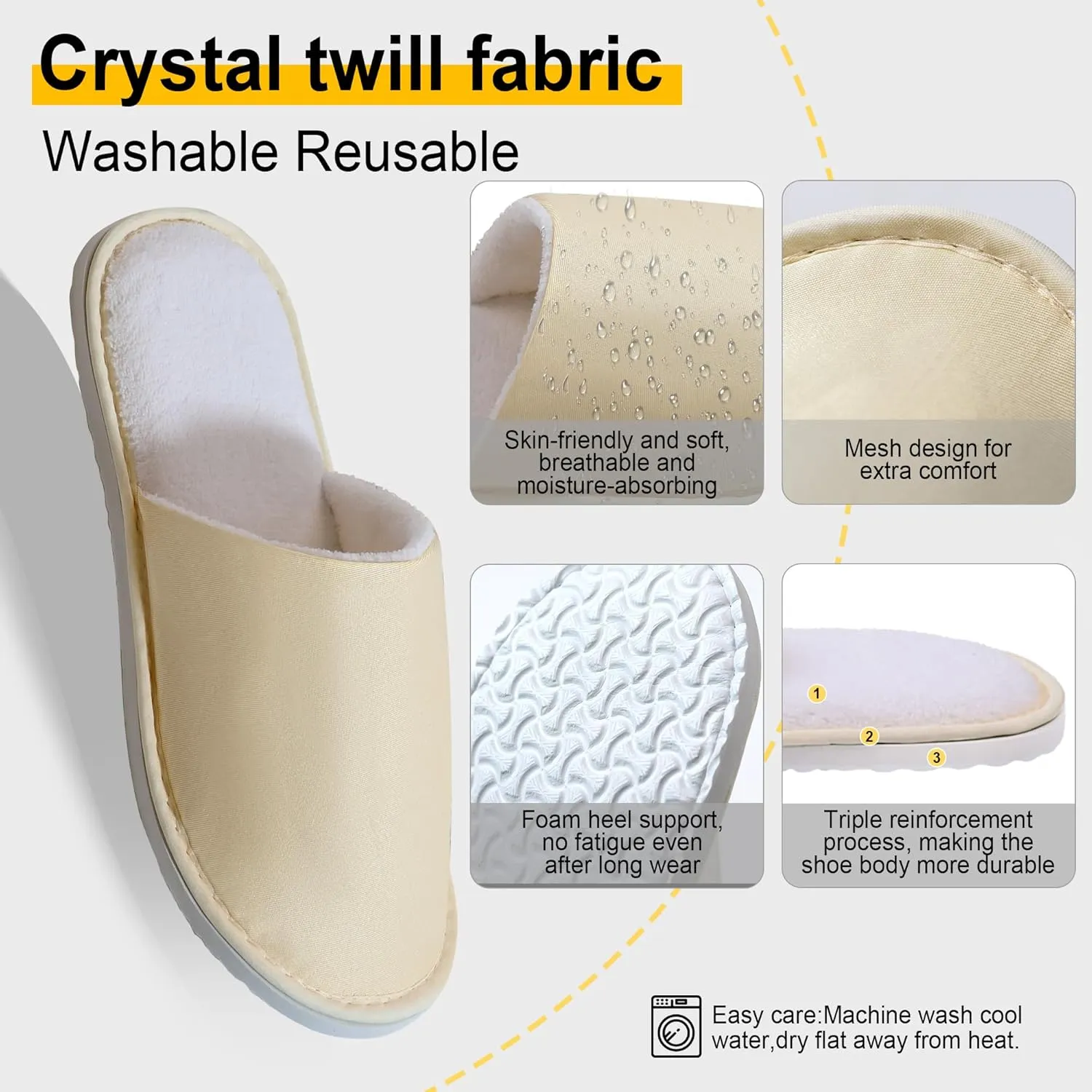 Crystal twill fabric

Washable Reusable

Skin-friendly and soft, breathable and moisture-absorbing

Mesh design for extra comfort

Foam heel support, no fatigue even after long wear

1

2

3

Triple reinforcement process, making the shoe body more durable

Easy care:Machine wash cool water,dry flat away from heat.